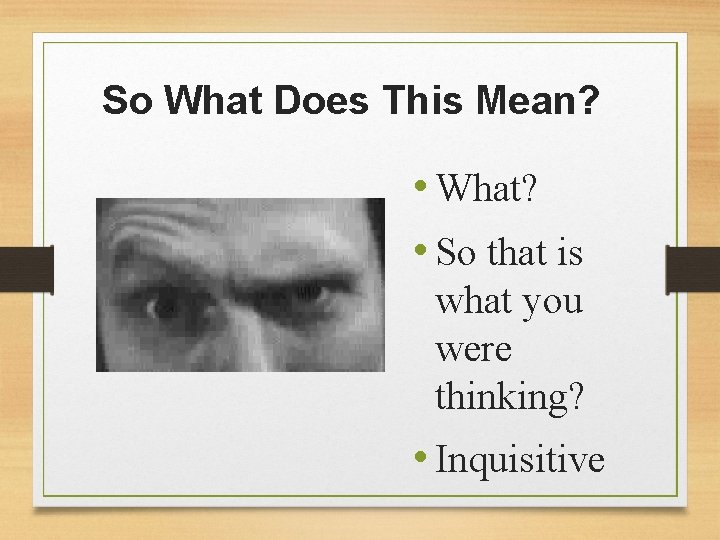 So What Does This Mean?

• What?
• So that is what you were thinking?
• Inquisitive